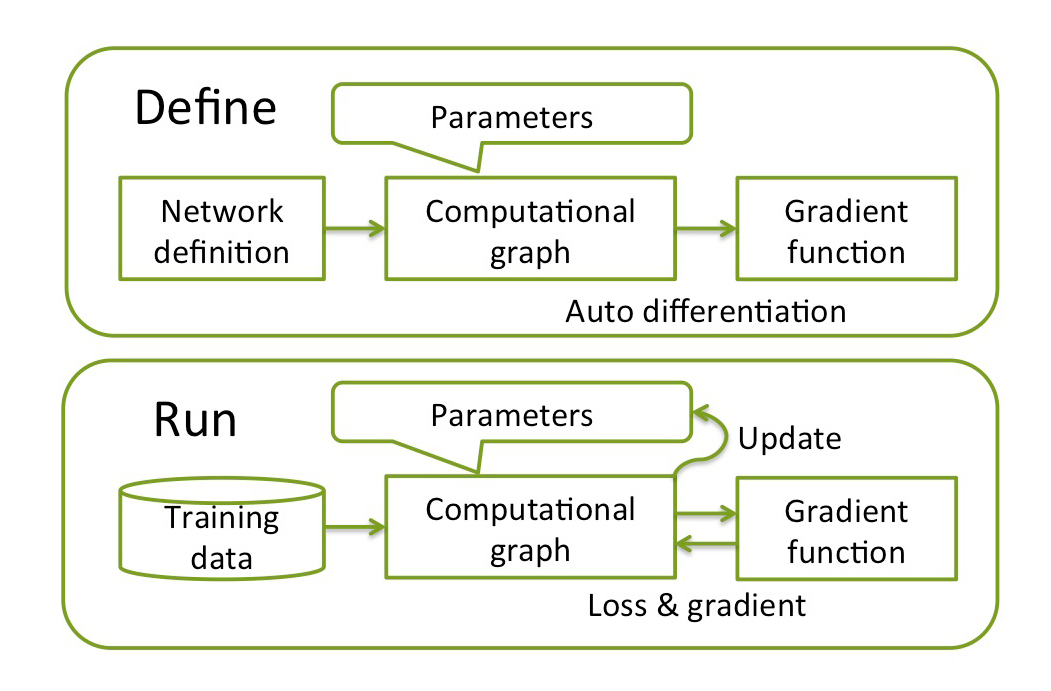 Define

Parameters

Network definition

Computational graph

Gradient function

Auto differentiation

Run

Parameters

Update

Training data

Computational graph

Gradient function

Loss & gradient